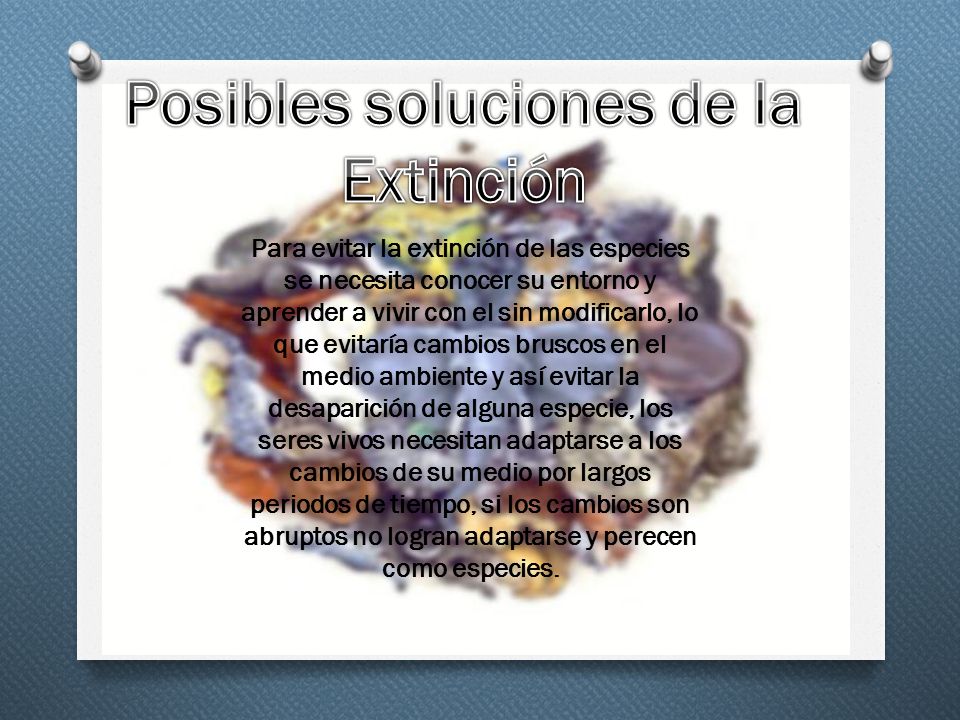 Posibles soluciones de la Extinción

Para evitar la extinción de las especies se necesita conocer su entorno y aprender a vivir con el sin modificarlo, lo que evitaría cambios bruscos en el medio ambiente y así evitar la desaparición de alguna especie, los seres vivos necesitan adaptarse a los cambios de su medio por largos periodos de tiempo, si los cambios son abruptos no logran adaptarse y perecen como especies.